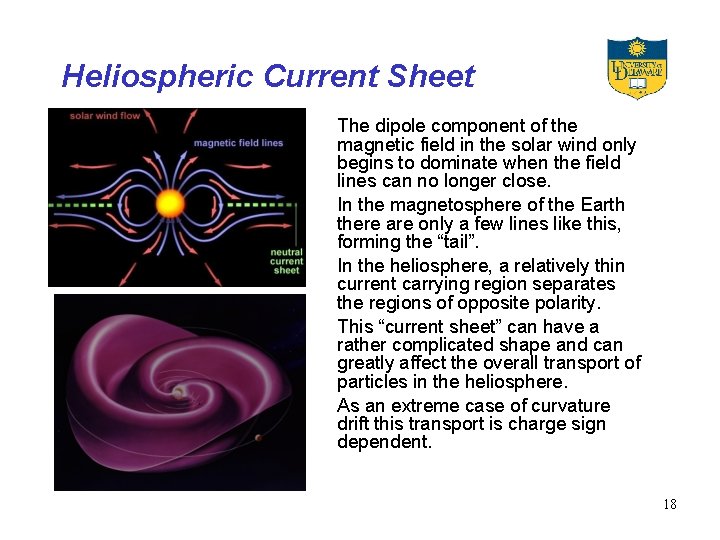 Heliospheric Current Sheet

UNIVERSITY OF DELAWARE

solar wind flow

magnetic field lines

neutral current sheet

The dipole component of the magnetic field in the solar wind only begins to dominate when the field lines can no longer close.

In the magnetosphere of the Earth there are only a few lines like this, forming the “tail”.

In the heliosphere, a relatively thin current carrying region separates the regions of opposite polarity.

This “current sheet” can have a rather complicated shape and can greatly affect the overall transport of particles in the heliosphere.

As an extreme case of curvature drift this transport is charge sign dependent.

18